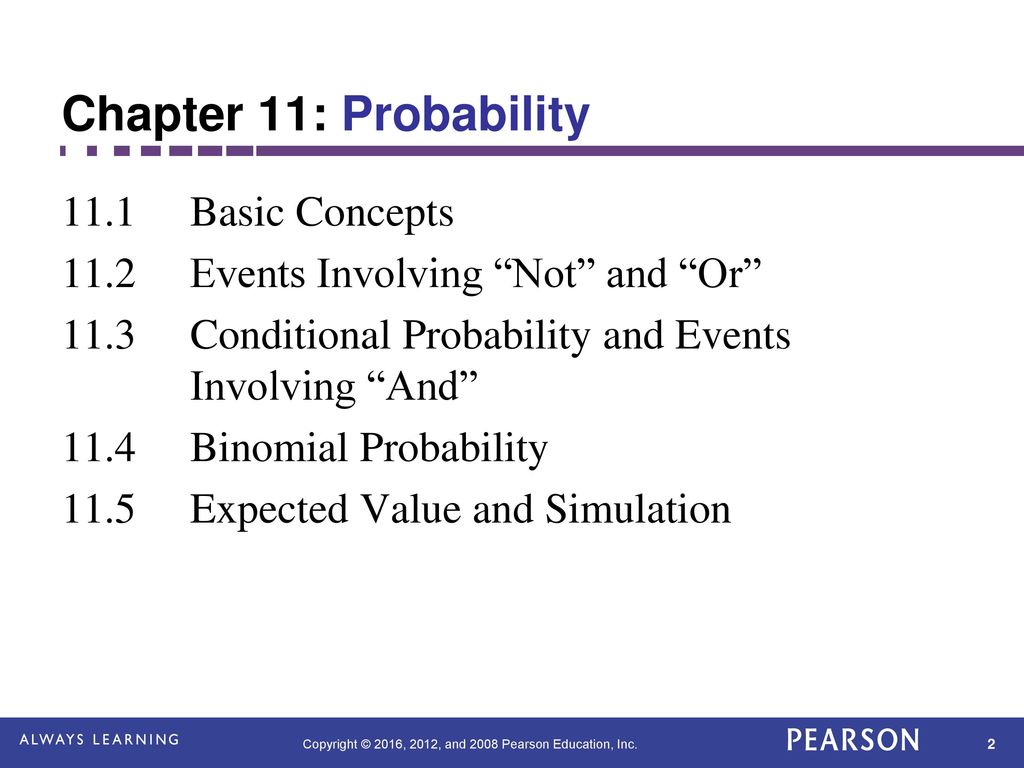 Chapter 11: Probability

11.1 Basic Concepts

11.2 Events Involving “Not” and “Or”

11.3 Conditional Probability and Events Involving “And”

11.4 Binomial Probability

11.5 Expected Value and Simulation

ALWAYS LEARNING

Copyright © 2016, 2012, and 2008 Pearson Education, Inc.

PEARSON

2